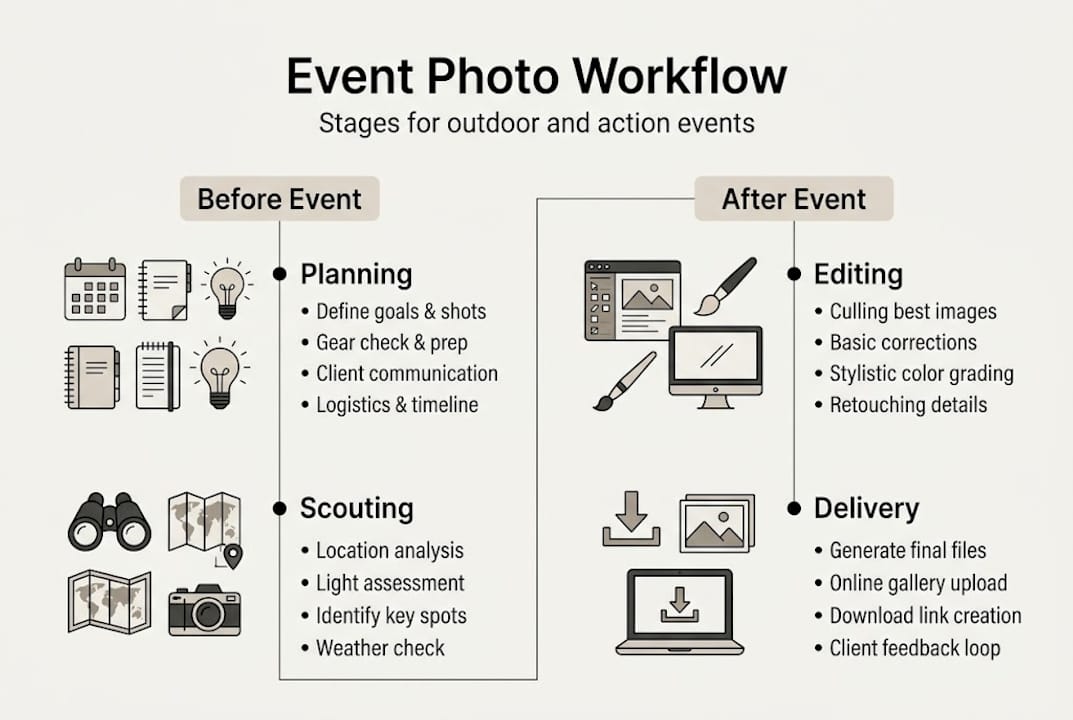 Event Photo Workflow

Stages for outdoor and action events

Before Event

Planning
• Define goals & shots
• Gear check & prep
• Client communication
• Logistics & timeline

Scouting
• Location analysis
• Light assessment
• Identify key spots
• Weather check

After Event

Editing
• Culling best images
• Basic corrections
• Stylistic color grading
• Retouching details

Delivery
• Generate final files
• Online gallery upload
• Download link creation
• Client feedback loop